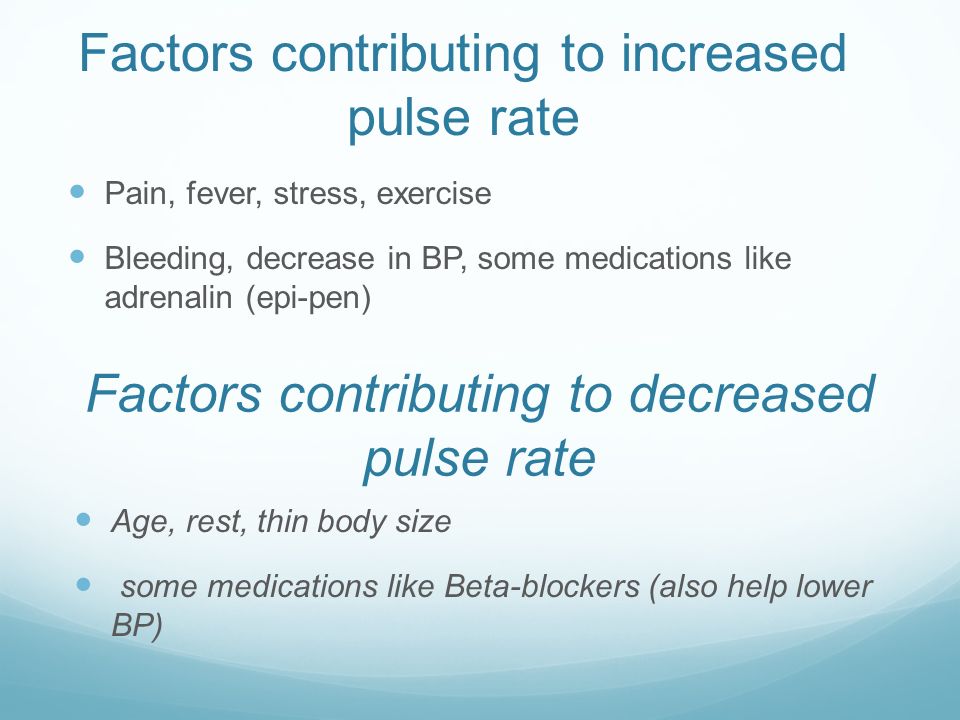 Factors contributing to increased pulse rate

- Pain, fever, stress, exercise
- Bleeding, decrease in BP, some medications like adrenalin (epi-pen)

Factors contributing to decreased pulse rate

- Age, rest, thin body size
- some medications like Beta-blockers (also help lower BP)